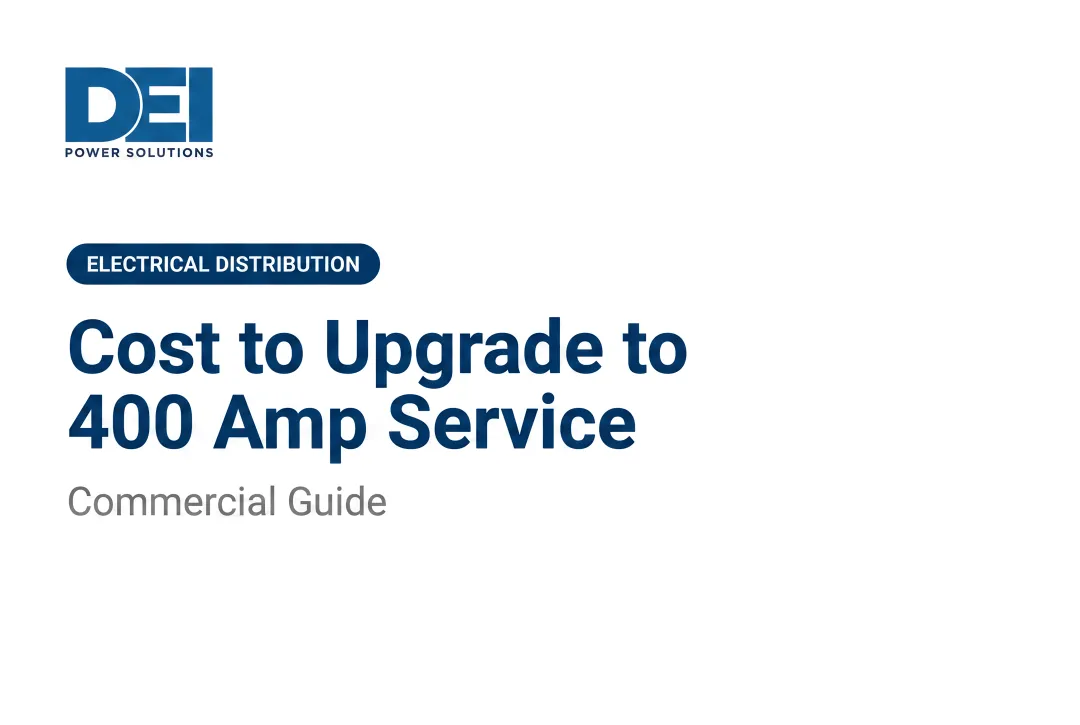 DEI
POWER SOLUTIONS

ELECTRICAL DISTRIBUTION

Cost to Upgrade to 400 Amp Service

Commercial Guide